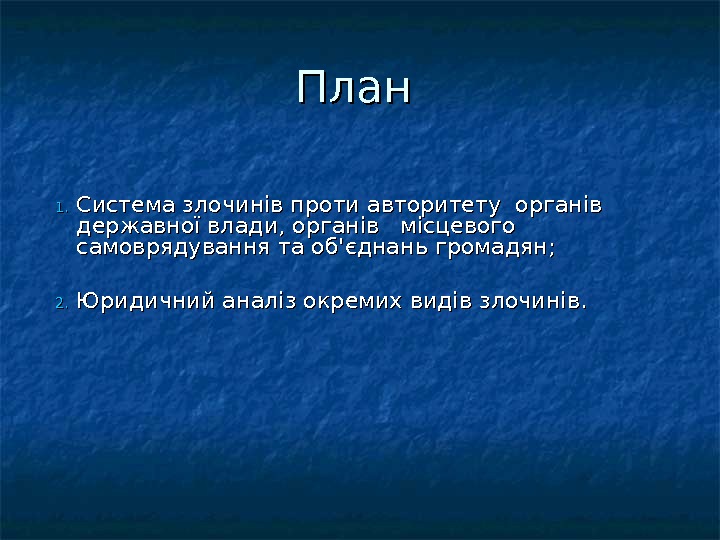 План

1. Система злочинів проти авторитету органів державної влади, органів місцевого самоврядування та об'єднань громадян;

2. Юридичний аналіз окремих видів злочинів.